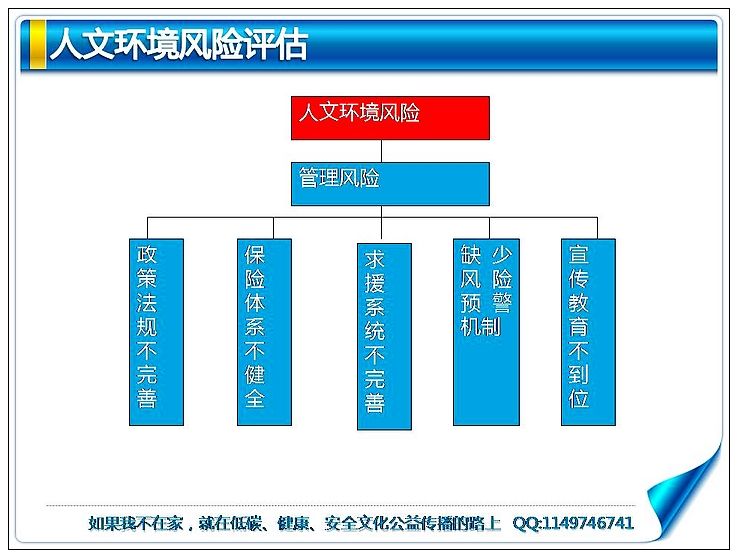 人文环境风险评估

人文环境风险

管理风险

政策法规不完善

保险体系不健全

求援系统不完善

缺少风险预警机制

宣传教育不到位

如果我不在家，就在低碳、健康、安全文化公益传播的路上 QQ:1149746741